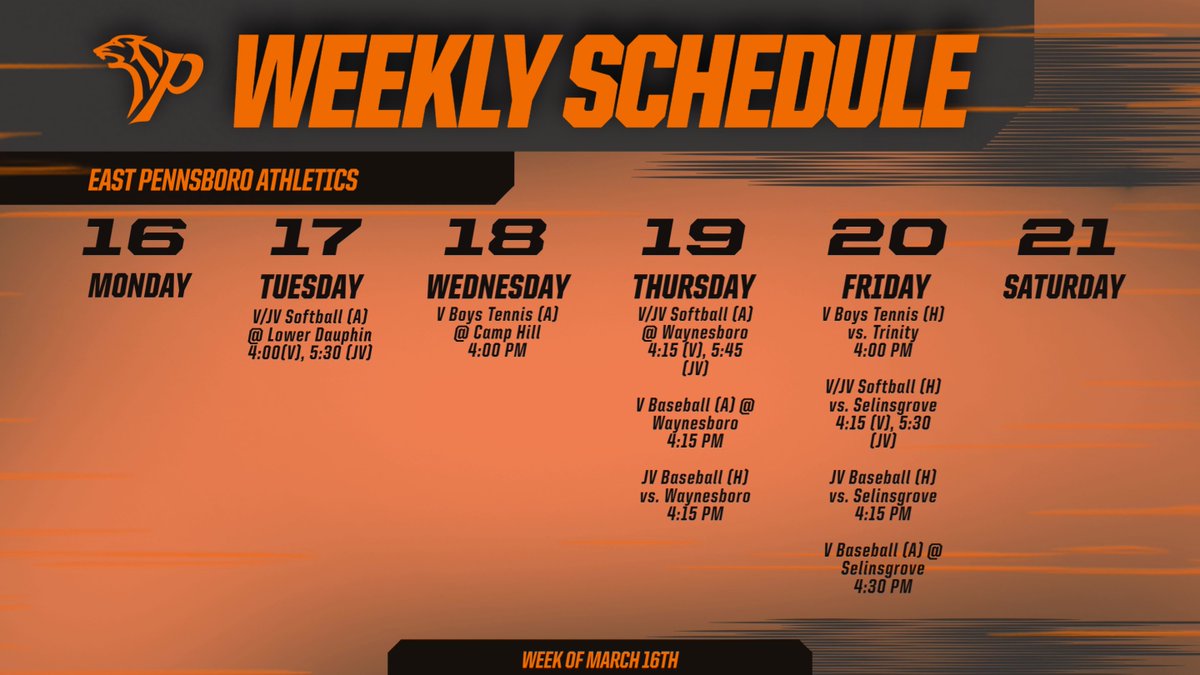 WEEKLY SCHEDULE

EAST PENNSBORO ATHLETICS

16
MONDAY

17
TUESDAY
V/JV Softball (A) @ Lower Dauphin 4:00(V), 5:30 (JV)

18
WEDNESDAY
V Boys Tennis (A) @ Camp Hill 4:00 PM

19
THURSDAY
V/JV Softball (A) @ Waynesboro 4:15 (V), 5:45 (JV)

V Baseball (A) @ Waynesboro 4:15 PM

JV Baseball (H) vs. Waynesboro 4:15 PM

20
FRIDAY
V Boys Tennis (H) vs. Trinity 4:00 PM

V/JV Softball (H) vs. Selinsgrove 4:15 (V), 5:30 (JV)

JV Baseball (H) vs. Selinsgrove 4:15 PM

V Baseball (A) @ Selinsgrove 4:30 PM

21
SATURDAY

WEEK OF MARCH 16TH